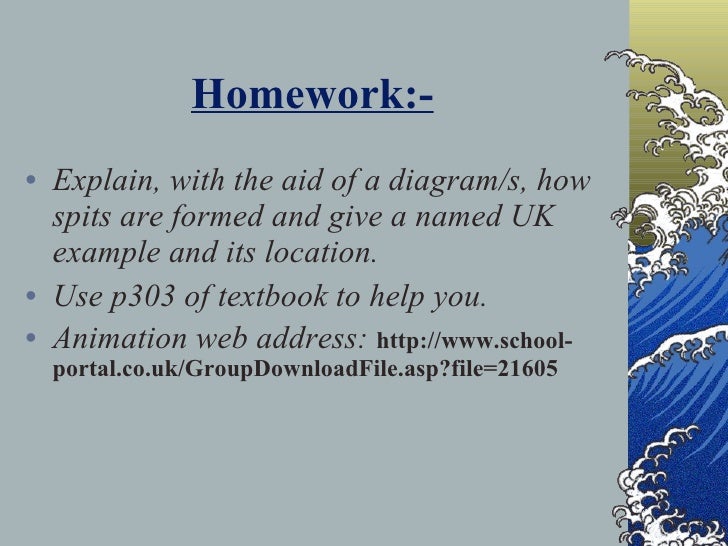 Homework:-

• Explain, with the aid of a diagram/s, how spits are formed and give a named UK example and its location.
• Use p303 of textbook to help you.
• Animation web address: http://www.school-portal.co.uk/GroupDownloadFile.asp?file=21605